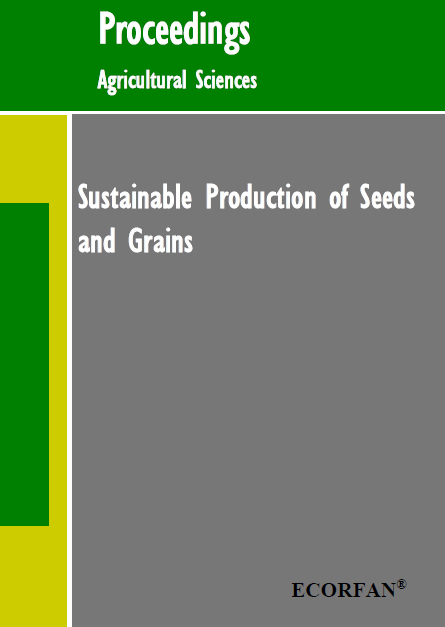 Proceedings

Agricultural Sciences

Sustainable Production of Seeds and Grains

ECORFAN®